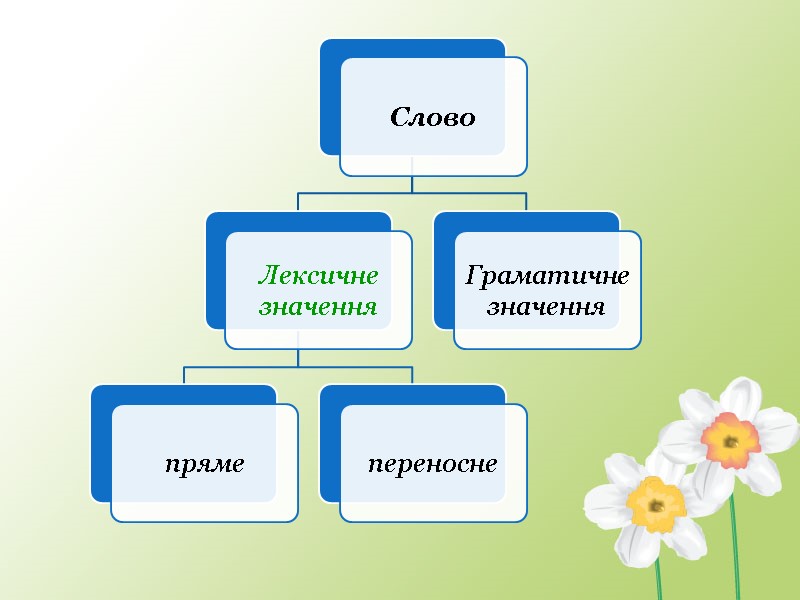 Слово

Лексичне значення

Граматичне значення

пряме

переносне